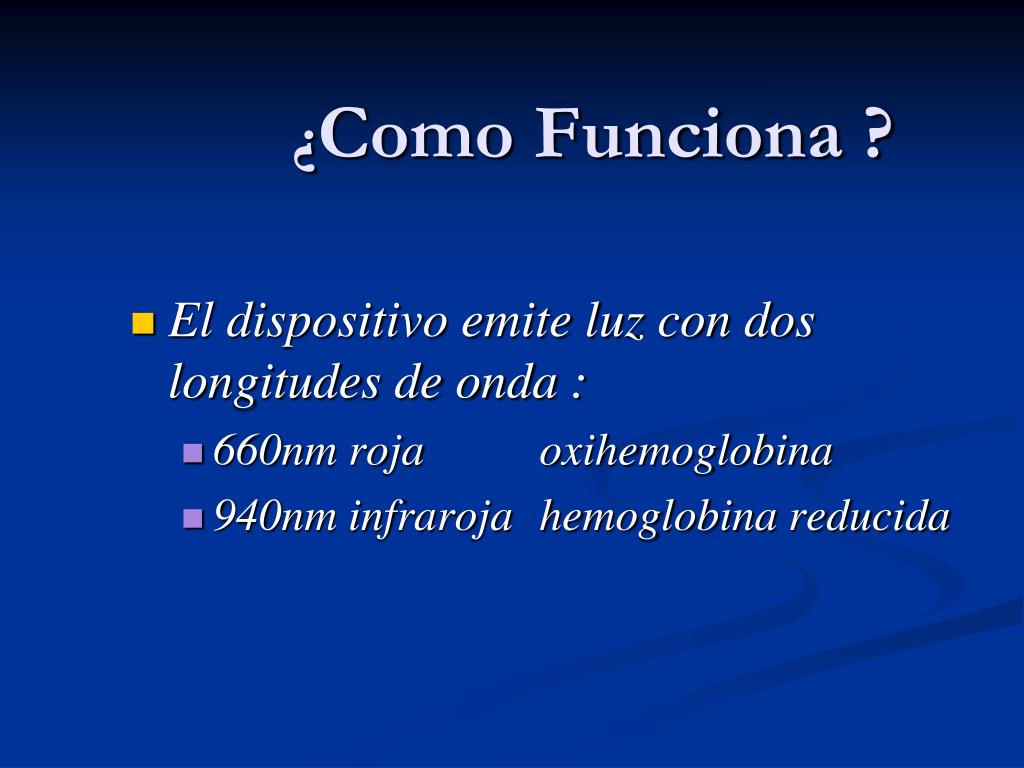 ¿Como Funciona ?

El dispositivo emite luz con dos longitudes de onda :

660nm roja oxihemoglobina

940nm infraroja hemoglobina reducida